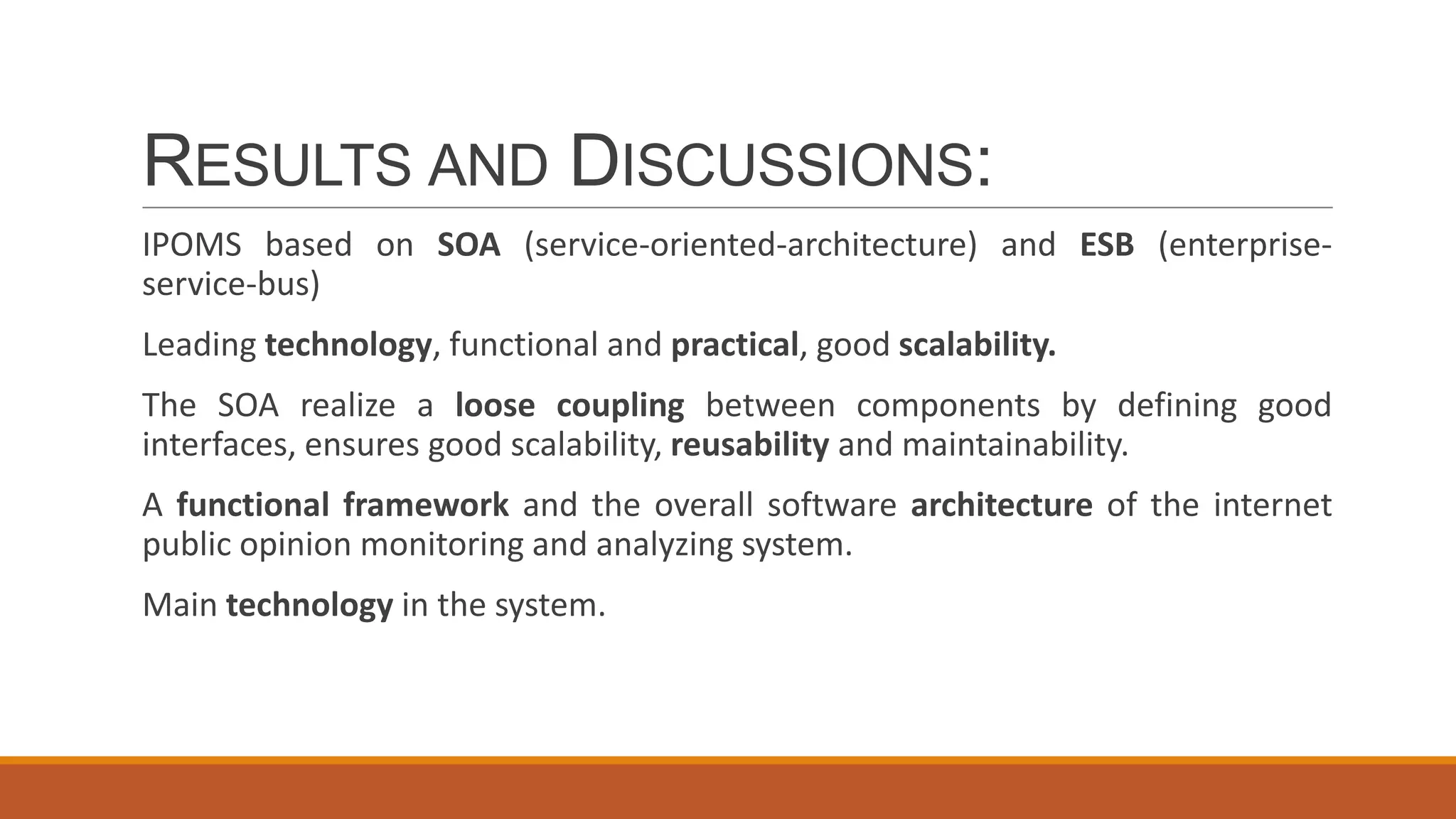 RESULTS AND DISCUSSIONS:

IPOMS based on SOA (service-oriented-architecture) and ESB (enterprise-service-bus)

Leading technology, functional and practical, good scalability.

The SOA realize a loose coupling between components by defining good interfaces, ensures good scalability, reusability and maintainability.

A functional framework and the overall software architecture of the internet public opinion monitoring and analyzing system.

Main technology in the system.